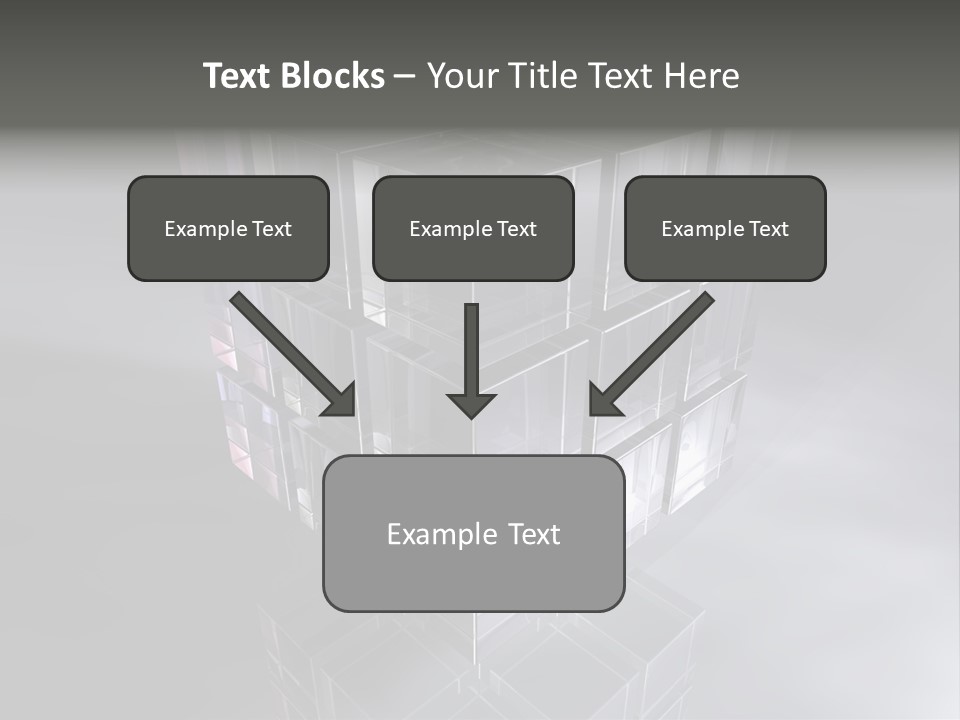 Text Blocks – Your Title Text Here

Example Text

Example Text

Example Text

Example Text